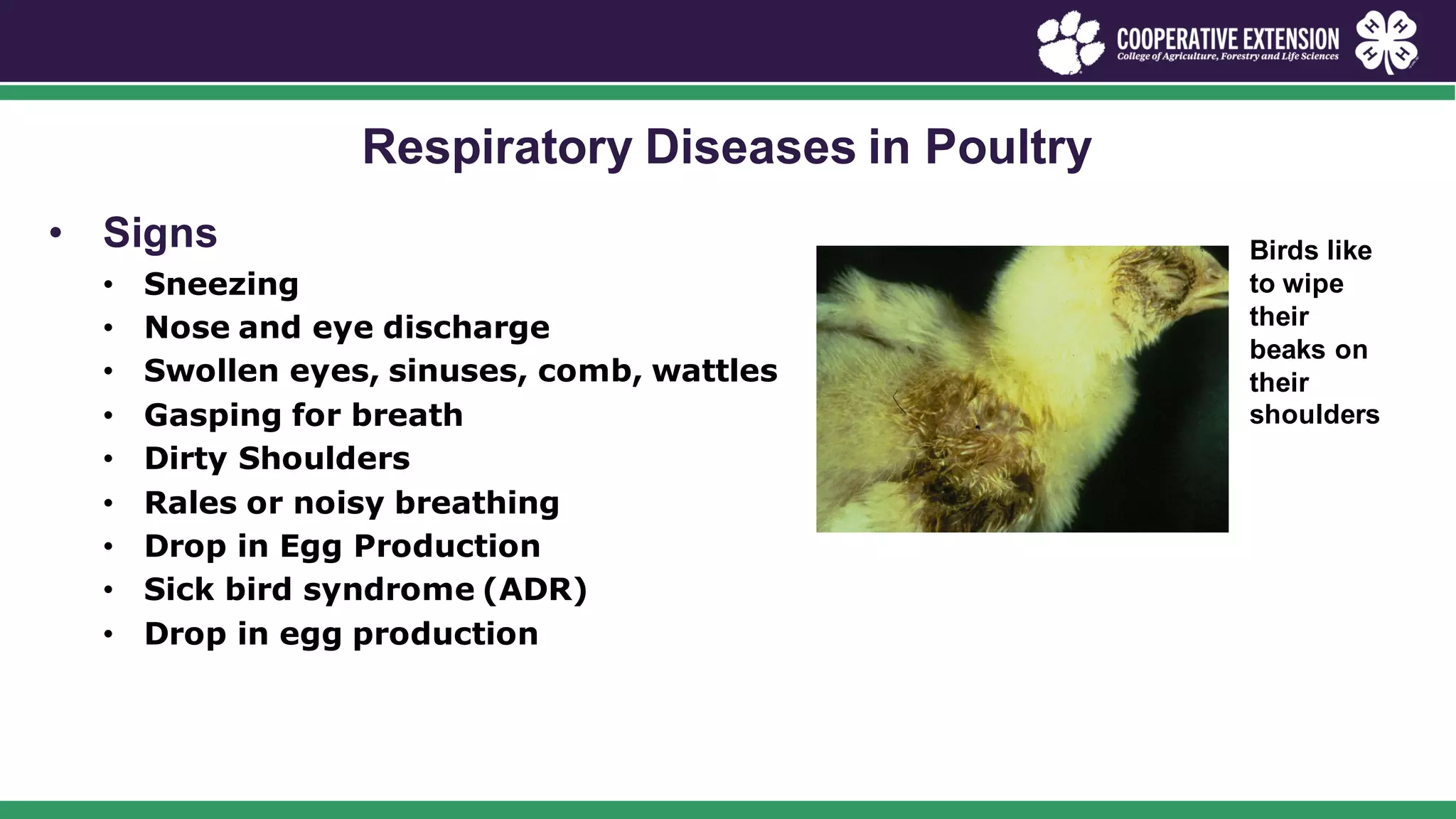 COOPERATIVE EXTENSION
College of Agriculture, Forestry and Life Sciences

H H H H

Respiratory Diseases in Poultry

• Signs
• Sneezing
• Nose and eye discharge
• Swollen eyes, sinuses, comb, wattles
• Gasping for breath
• Dirty Shoulders
• Rales or noisy breathing
• Drop in Egg Production
• Sick bird syndrome (ADR)
• Drop in egg production

Birds like to wipe their beaks on their shoulders